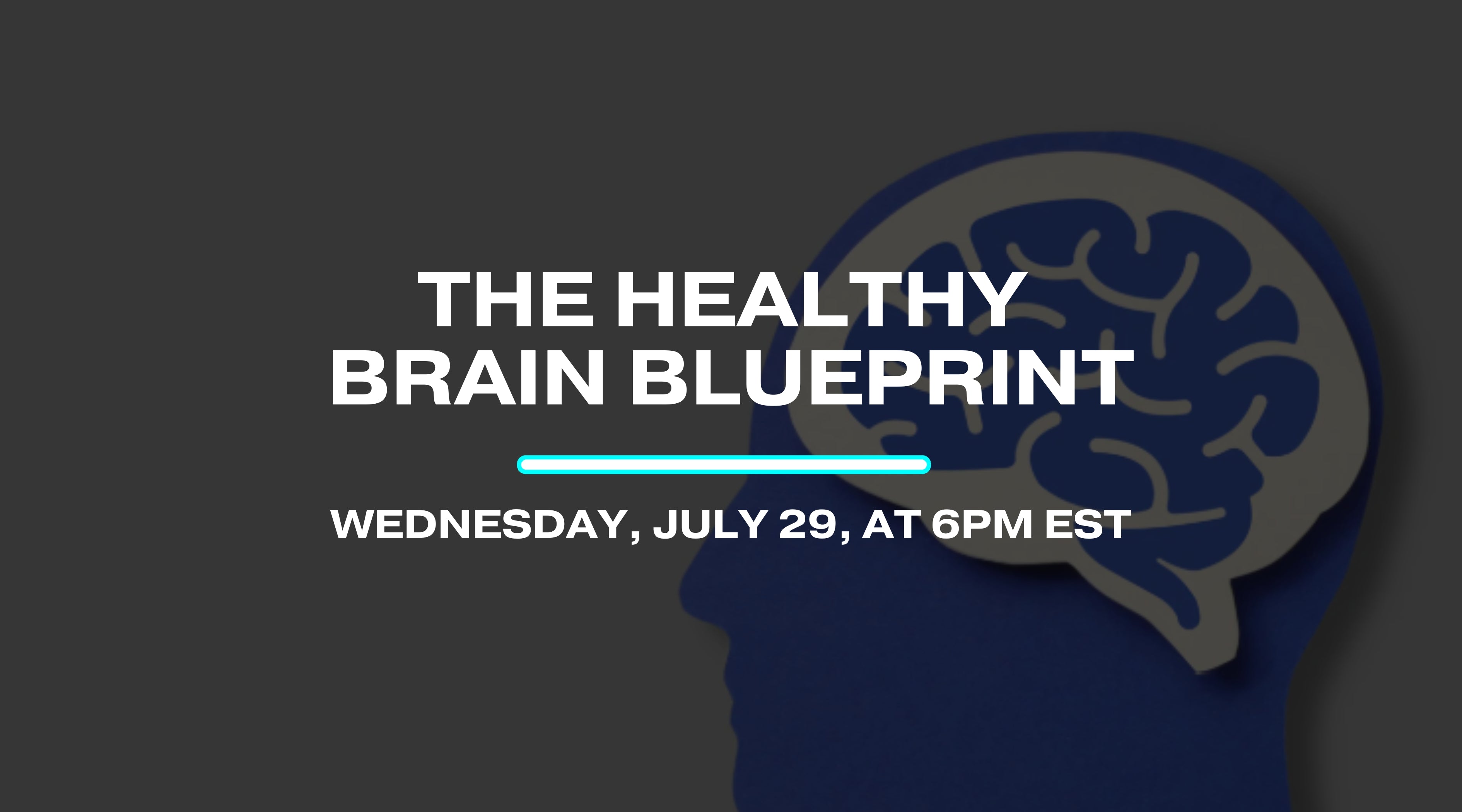 THE HEALTHY
BRAIN BLUEPRINT

WEDNESDAY, JULY 29, AT 6PM EST